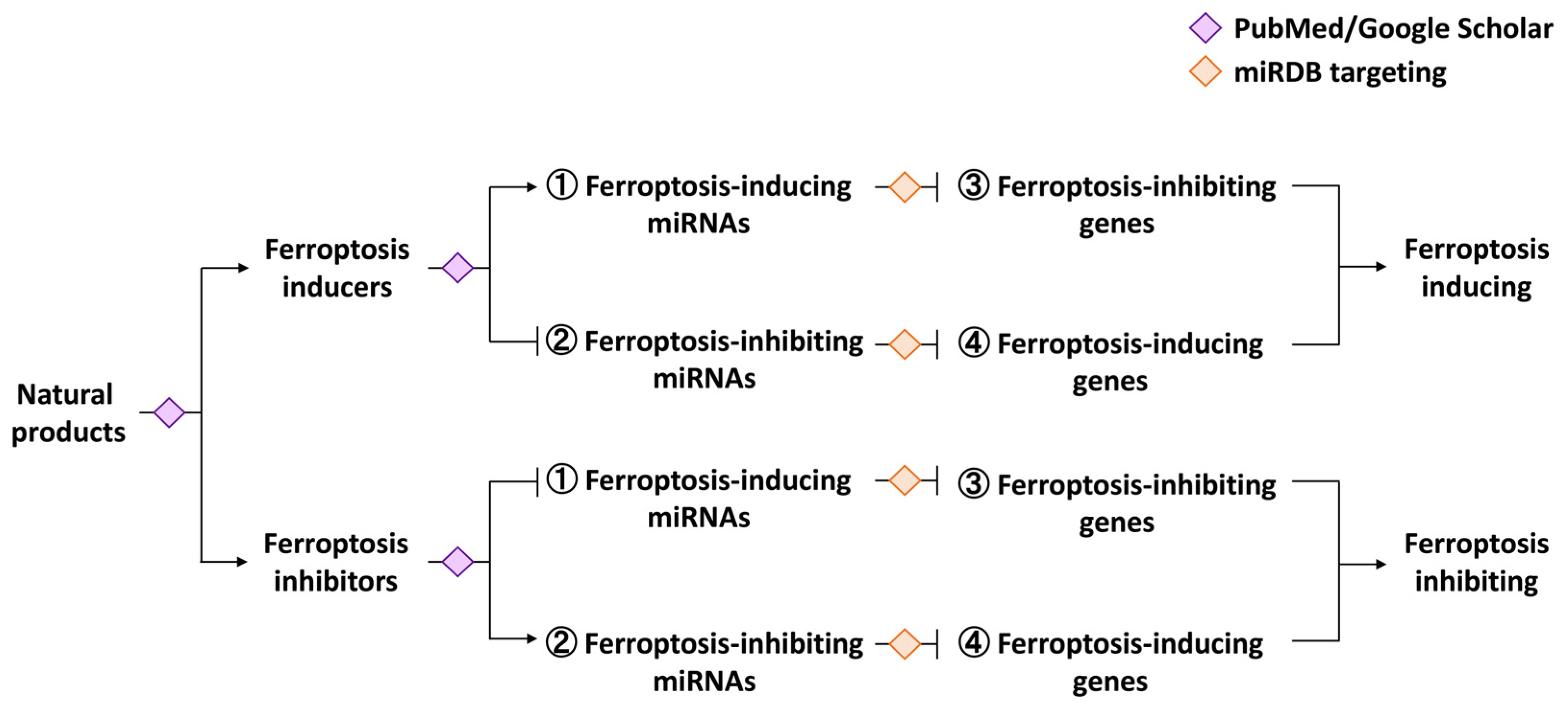 PubMed/Google Scholar
miRDB targeting

Natural products

Ferroptosis inducers

① Ferroptosis-inducing miRNAs

③ Ferroptosis-inhibiting genes

② Ferroptosis-inhibiting miRNAs

④ Ferroptosis-inducing genes

Ferroptosis inducing

Ferroptosis inhibitors

① Ferroptosis-inducing miRNAs

③ Ferroptosis-inhibiting genes

② Ferroptosis-inhibiting miRNAs

④ Ferroptosis-inducing genes

Ferroptosis inhibiting